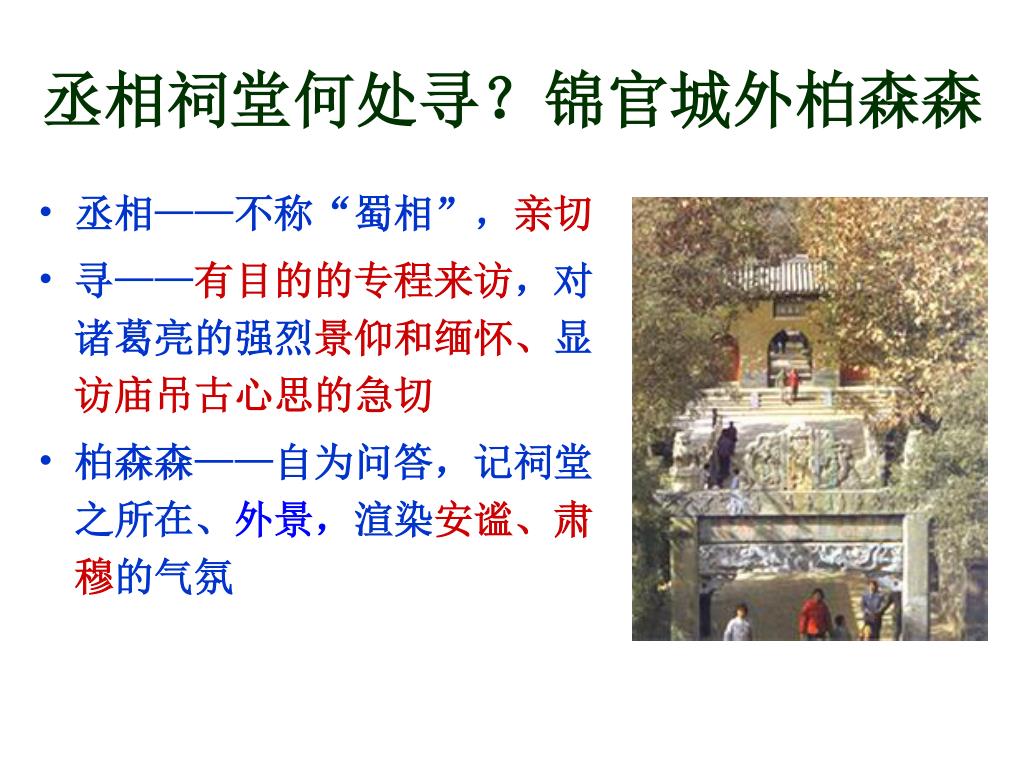 丞相祠堂何处寻？锦官城外柏森森

• 丞相——不称“蜀相”，亲切
• 寻——有目的的专程来访，对诸葛亮的强烈景仰和缅怀、显访庙吊古心思的急切
• 柏森森——自为问答，记祠堂之所在、外景，渲染安谧、肃穆的气氛